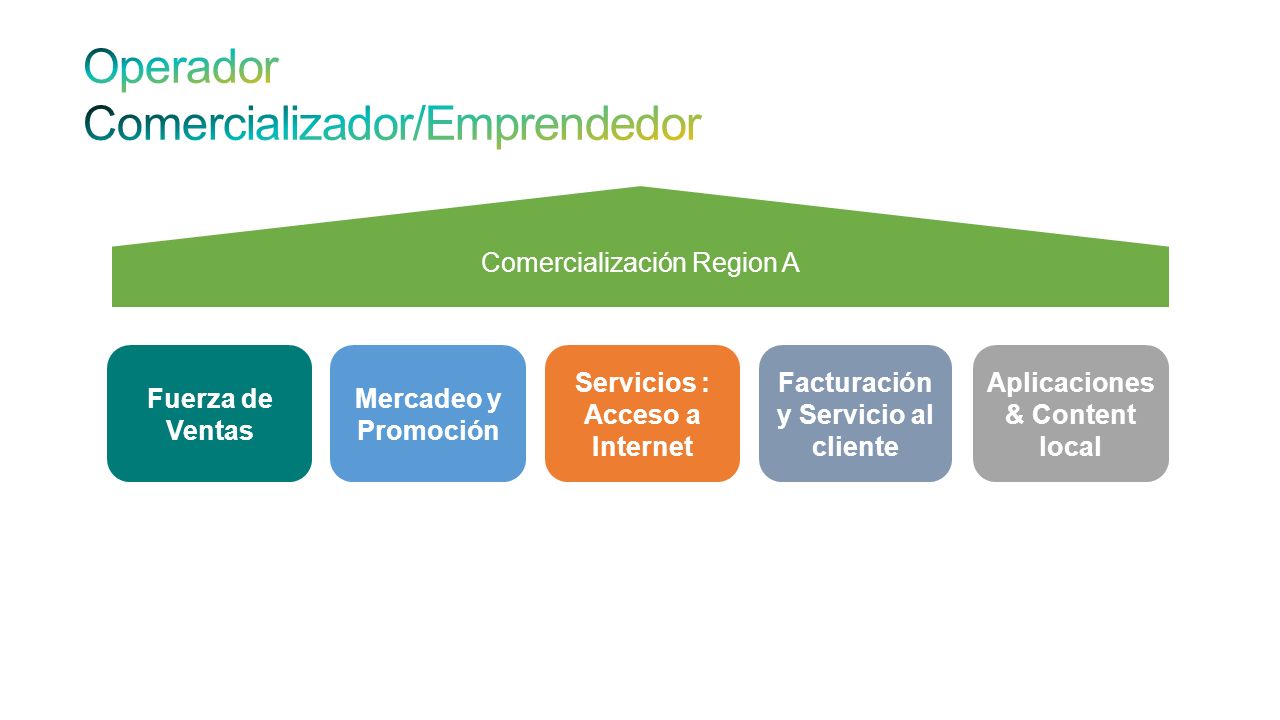 Operador
Comercializador/Emprendedor

Comercialización Region A

Fuerza de Ventas

Mercadeo y Promoción

Servicios : Acceso a Internet

Facturación y Servicio al cliente

Aplicaciones & Content local